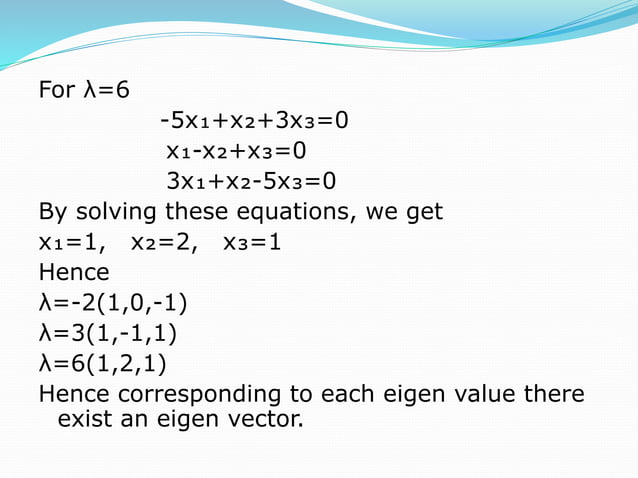 For $\lambda=6$

$-5x_1+x_2+3x_3=0$

$x_1-x_2+x_3=0$

$3x_1+x_2-5x_3=0$

By solving these equations, we get

$x_1=1$, $x_2=2$, $x_3=1$

Hence

$\lambda=-2(1,0,-1)$

$\lambda=3(1,-1,1)$

$\lambda=6(1,2,1)$

Hence corresponding to each eigen value there exist an eigen vector.